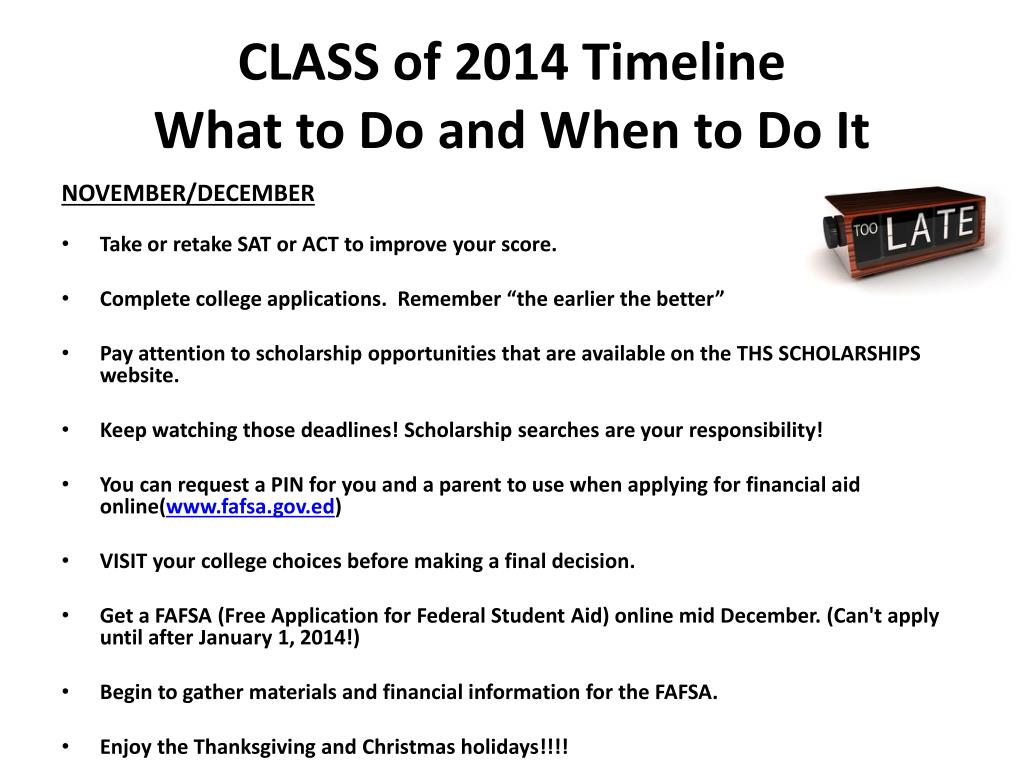 CLASS of 2014 Timeline
What to Do and When to Do It

NOVEMBER/DECEMBER

TOO LATE

• Take or retake SAT or ACT to improve your score.

• Complete college applications. Remember “the earlier the better”

• Pay attention to scholarship opportunities that are available on the THS SCHOLARSHIPS website.

• Keep watching those deadlines! Scholarship searches are your responsibility!

• You can request a PIN for you and a parent to use when applying for financial aid online(www.fafsa.gov.ed)

• VISIT your college choices before making a final decision.

• Get a FAFSA (Free Application for Federal Student Aid) online mid December. (Can't apply until after January 1, 2014!)

• Begin to gather materials and financial information for the FAFSA.

• Enjoy the Thanksgiving and Christmas holidays!!!!